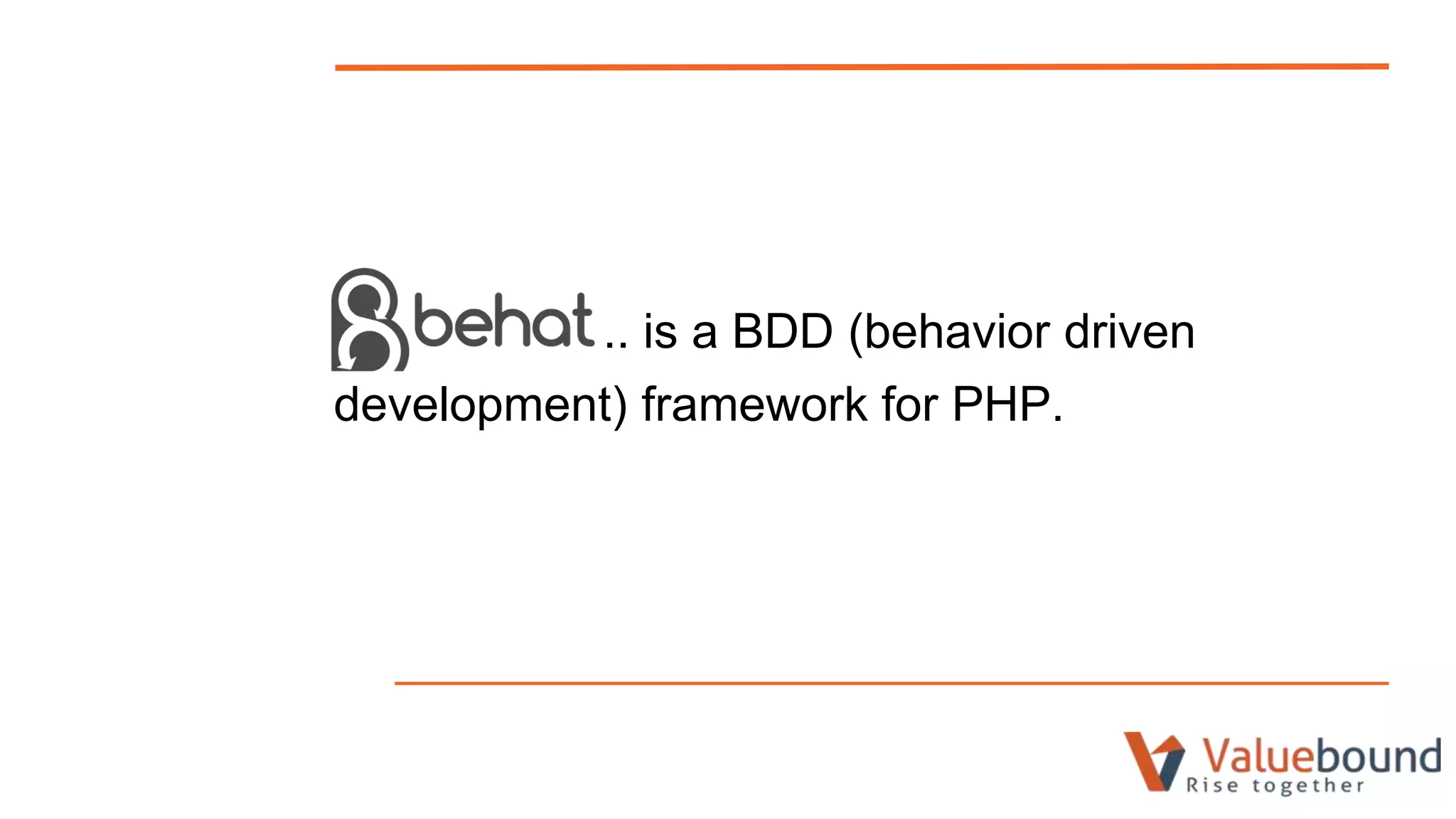 behat .. is a BDD (behavior driven development) framework for PHP.

Valuebound
Rise together